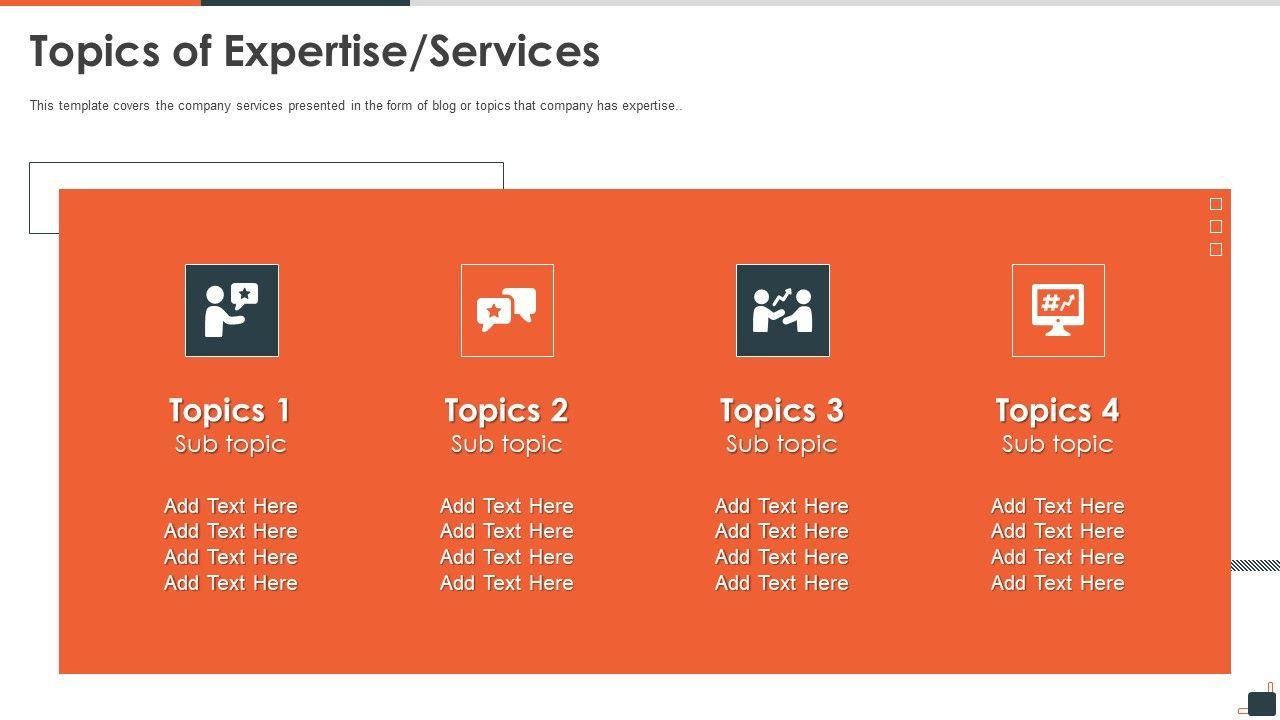 Topics of Expertise/Services

This template covers the company services presented in the form of blog or topics that company has expertise..

Topics 1
Sub topic

Add Text Here
Add Text Here
Add Text Here
Add Text Here

Topics 2
Sub topic

Add Text Here
Add Text Here
Add Text Here
Add Text Here

Topics 3
Sub topic

Add Text Here
Add Text Here
Add Text Here
Add Text Here

Topics 4
Sub topic

Add Text Here
Add Text Here
Add Text Here
Add Text Here